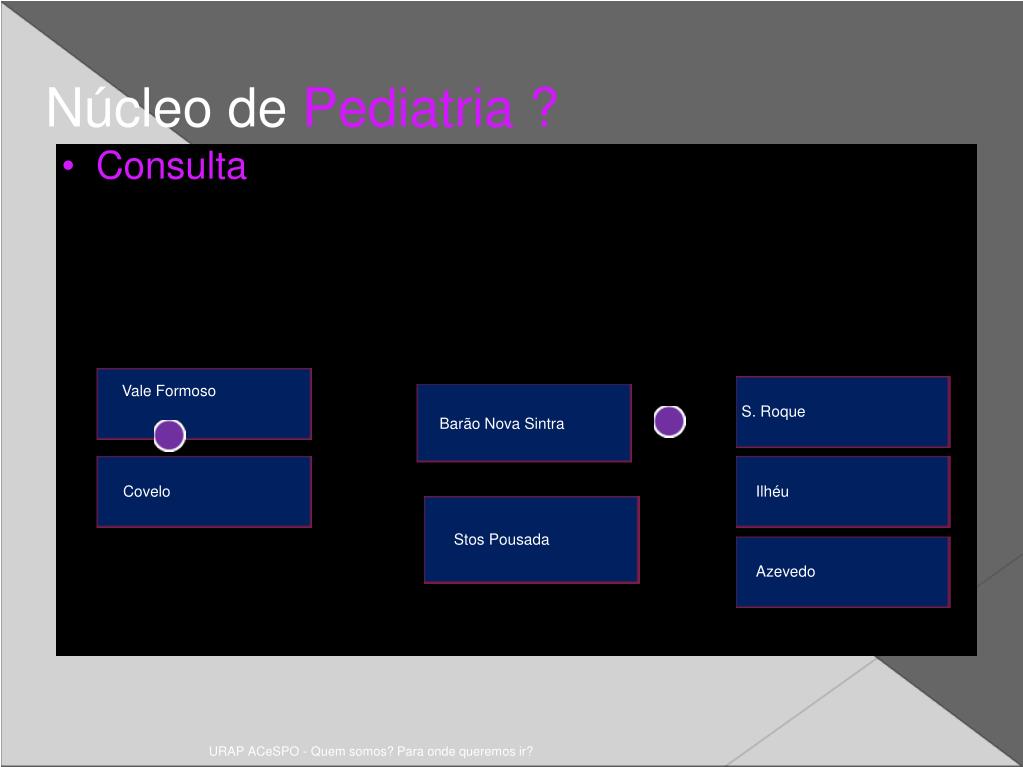 Núcleo de Pediatria ?

• Consulta

Vale Formoso

Covelo

Barão Nova Sintra

Stos Pousada

S. Roque

Ilhéu

Azevedo

URAP ACeSPO - Quem somos? Para onde queremos ir?